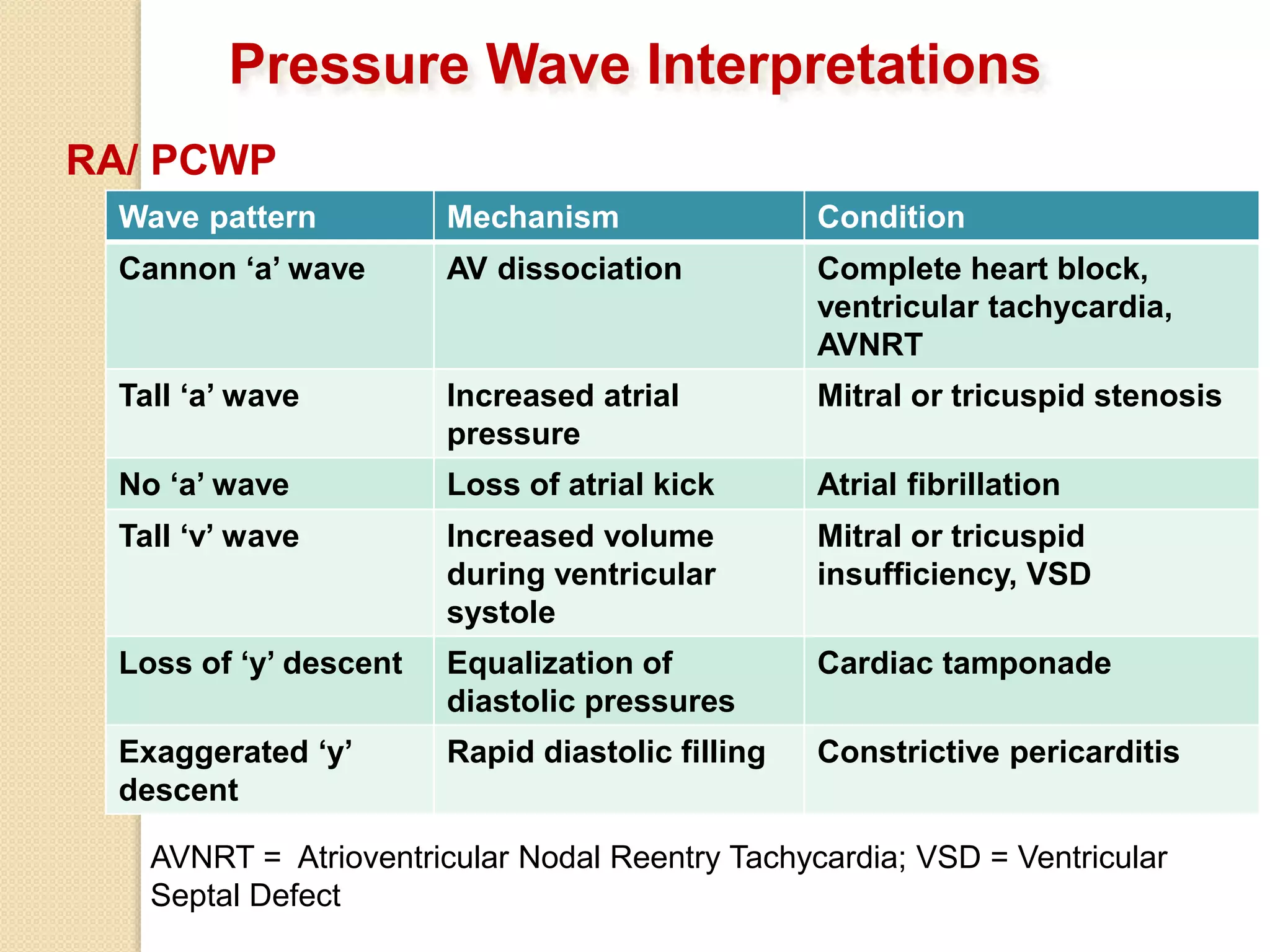 Pressure Wave Interpretations

RA/ PCWP

| Wave pattern | Mechanism | Condition |
|---|---|---|
| Cannon ‘a’ wave | AV dissociation | Complete heart block, ventricular tachycardia, AVNRT |
| Tall ‘a’ wave | Increased atrial pressure | Mitral or tricuspid stenosis |
| No ‘a’ wave | Loss of atrial kick | Atrial fibrillation |
| Tall ‘v’ wave | Increased volume during ventricular systole | Mitral or tricuspid insufficiency, VSD |
| Loss of ‘y’ descent | Equalization of diastolic pressures | Cardiac tamponade |
| Exaggerated ‘y’ descent | Rapid diastolic filling | Constrictive pericarditis |

AVNRT = Atrioventricular Nodal Reentry Tachycardia; VSD = Ventricular Septal Defect